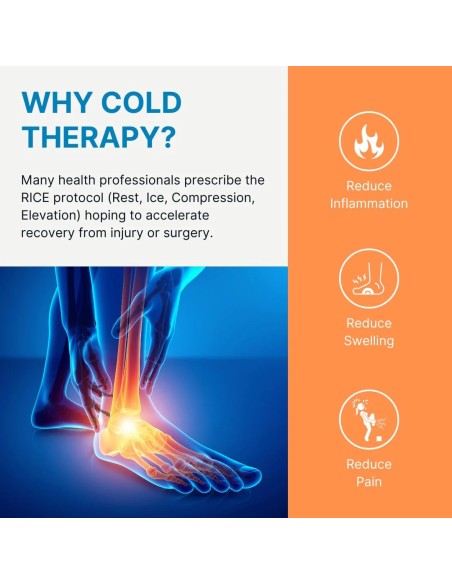 WHY COLD THERAPY?

Many health professionals prescribe the RICE protocol (Rest, Ice, Compression, Elevation) hoping to accelerate recovery from injury or surgery.

Reduce Inflammation

Reduce Swelling

Reduce Pain